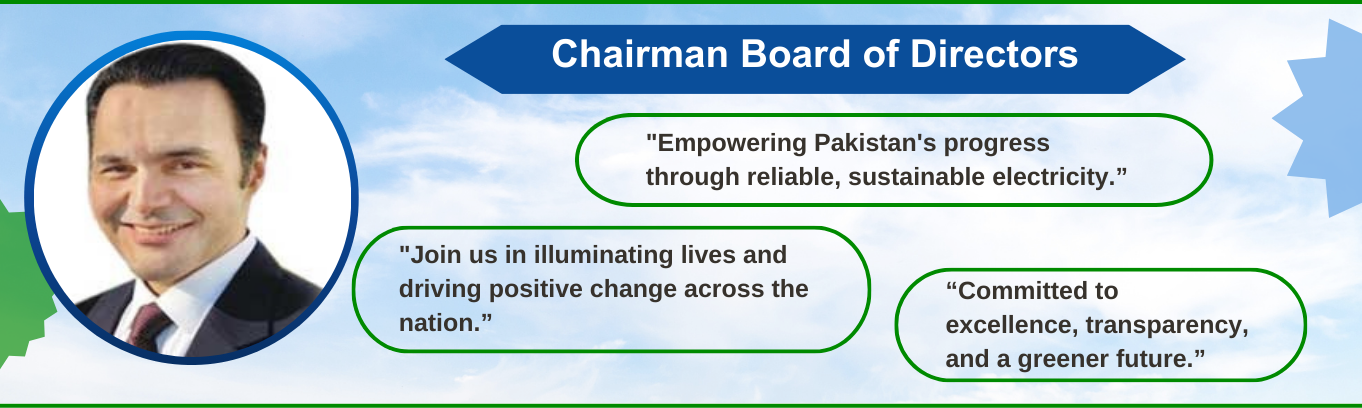 Chairman Board of Directors

"Empowering Pakistan's progress through reliable, sustainable electricity.”

"Join us in illuminating lives and driving positive change across the nation.”

“Committed to excellence, transparency, and a greener future.”